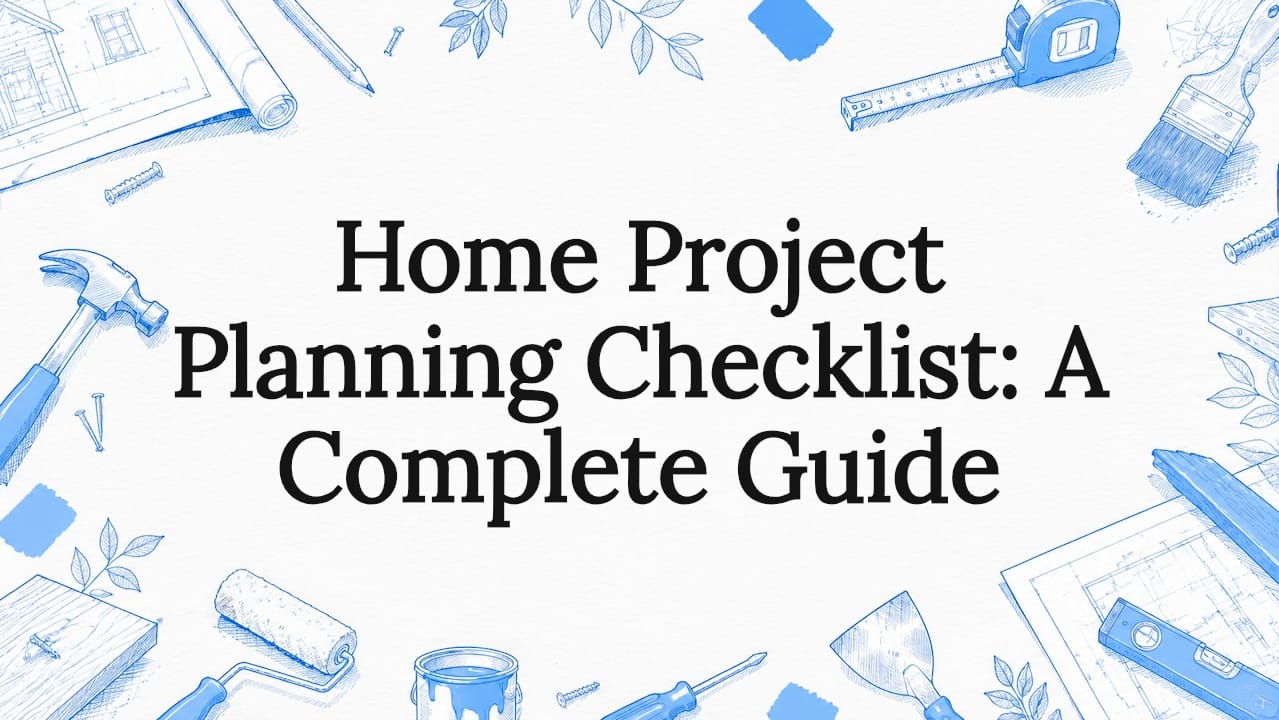 Home Project Planning Checklist: A Complete Guide